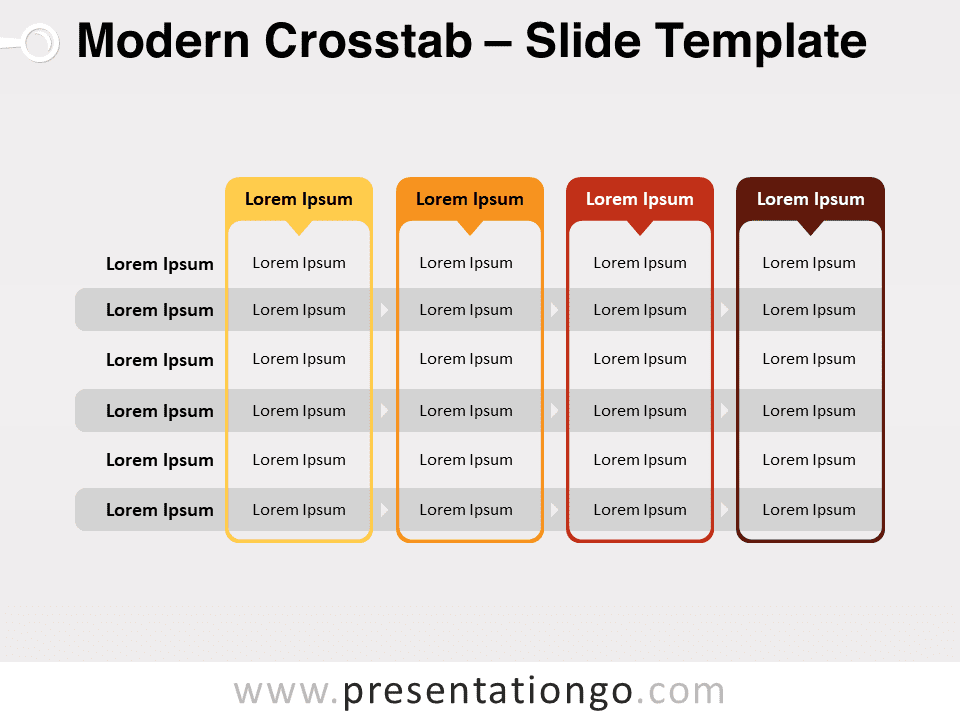 Modern Crosstab – Slide Template

| | Lorem Ipsum | Lorem Ipsum | Lorem Ipsum | Lorem Ipsum |
|---|---|---|---|---|
| Lorem Ipsum | Lorem Ipsum | Lorem Ipsum | Lorem Ipsum | Lorem Ipsum |
| Lorem Ipsum | Lorem Ipsum | Lorem Ipsum | Lorem Ipsum | Lorem Ipsum |
| Lorem Ipsum | Lorem Ipsum | Lorem Ipsum | Lorem Ipsum | Lorem Ipsum |
| Lorem Ipsum | Lorem Ipsum | Lorem Ipsum | Lorem Ipsum | Lorem Ipsum |
| Lorem Ipsum | Lorem Ipsum | Lorem Ipsum | Lorem Ipsum | Lorem Ipsum |
| Lorem Ipsum | Lorem Ipsum | Lorem Ipsum | Lorem Ipsum | Lorem Ipsum |

www.presentationgo.com